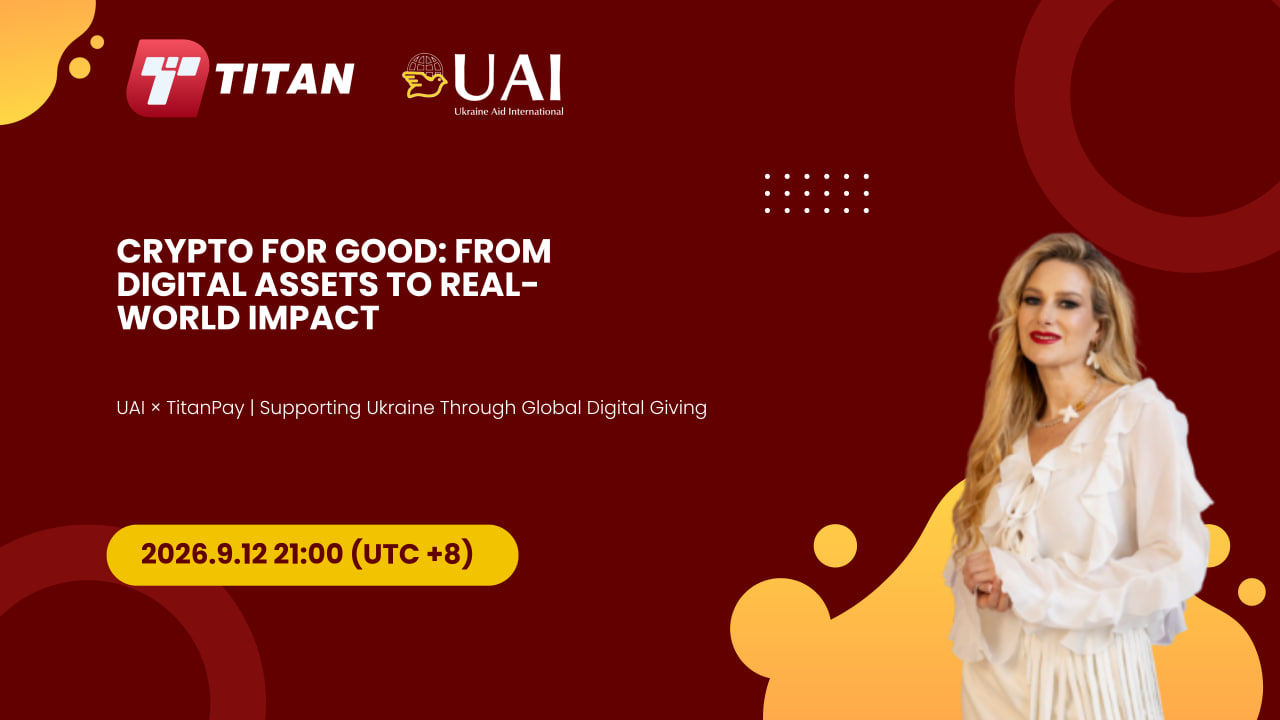 TITAN

UAI
Ukraine Aid International

CRYPTO FOR GOOD: FROM DIGITAL ASSETS TO REAL-WORLD IMPACT

UAI × TitanPay | Supporting Ukraine Through Global Digital Giving

2026.9.12 21:00 (UTC +8)